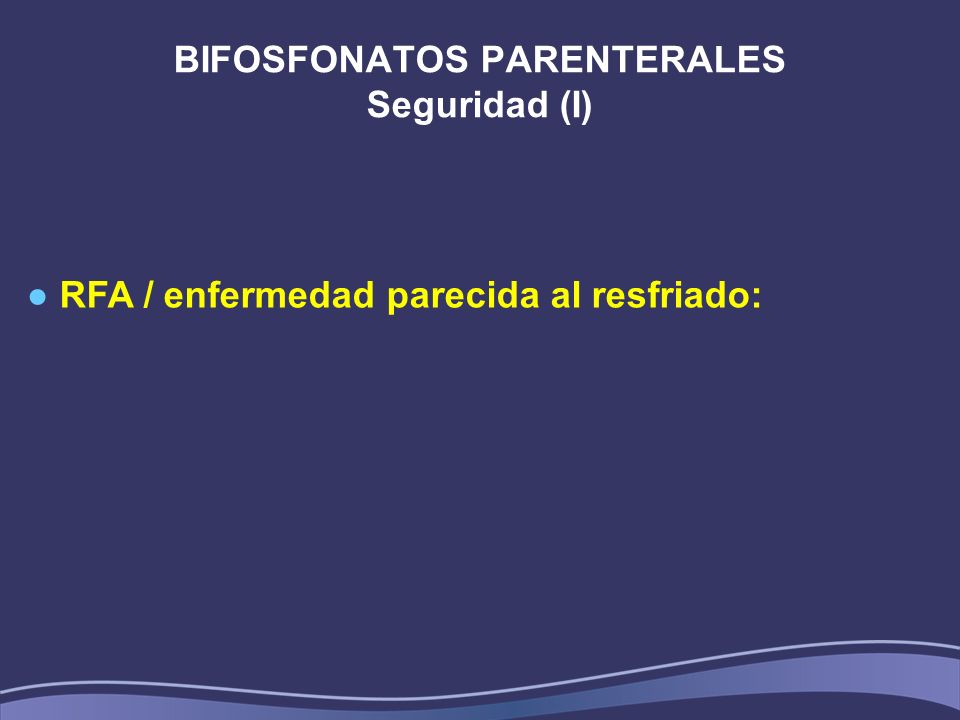 BIFOSFONATOS PARENTERALES
Seguridad (I)

● RFA / enfermedad parecida al resfriado: